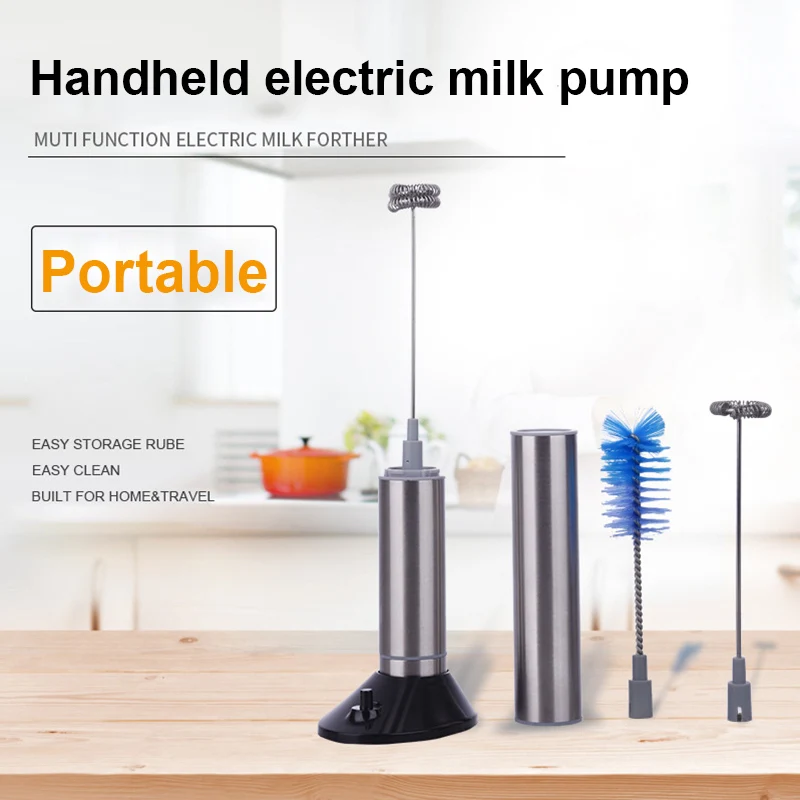 Handheld electric milk pump

MUTI FUNCTION ELECTRIC MILK FORTHER

Portable

EASY STORAGE RUBE
EASY CLEAN
BUILT FOR HOME&TRAVEL